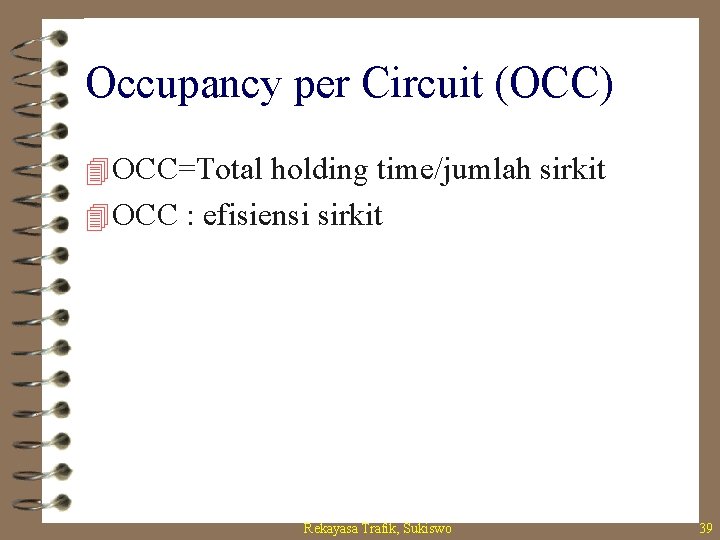 Occupancy per Circuit (OCC)

OCC=Total holding time/jumlah sirkit

OCC : efisiensi sirkit

Rekayasa Trafik, Sukiswo

39